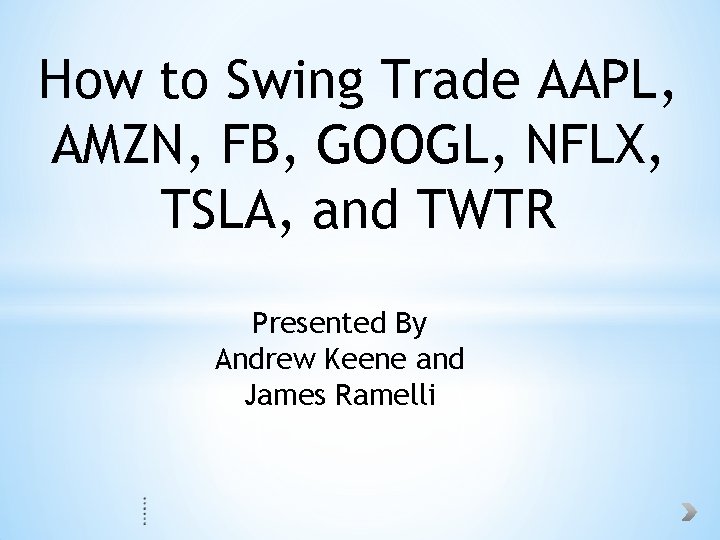 How to Swing Trade AAPL, AMZN, FB, GOOGL, NFLX, TSLA, and TWTR

Presented By
Andrew Keene and
James Ramelli